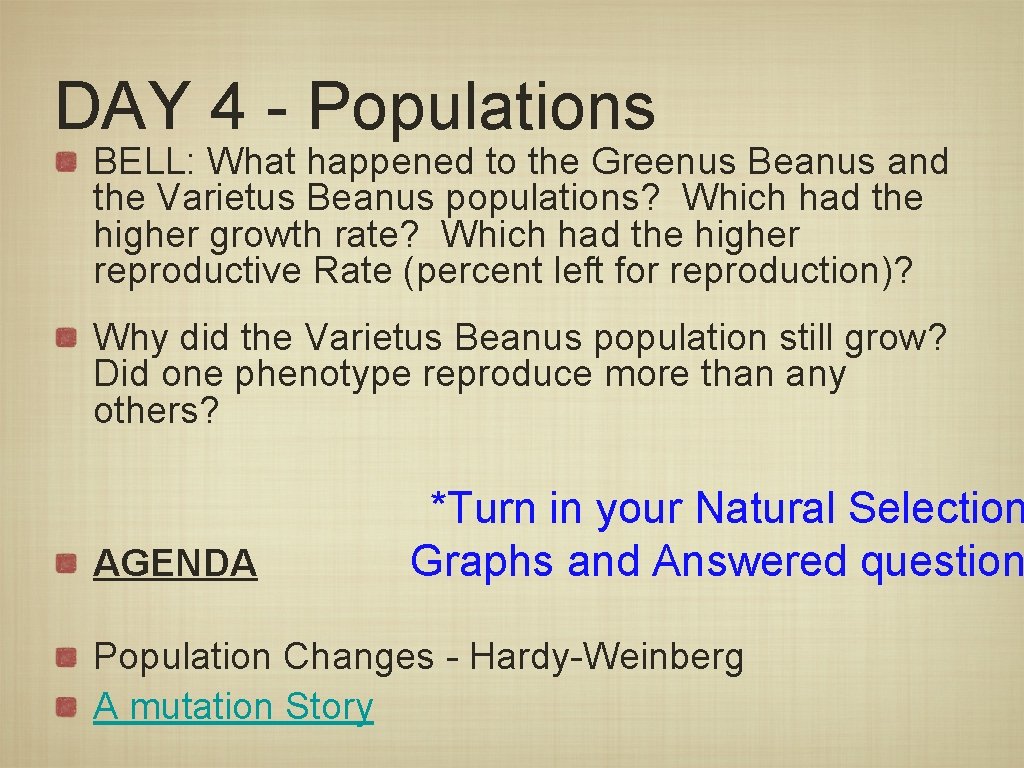 DAY 4 - Populations

BELL: What happened to the Greenus Beanus and the Varietus Beanus populations? Which had the higher growth rate? Which had the higher reproductive Rate (percent left for reproduction)?

Why did the Varietus Beanus population still grow? Did one phenotype reproduce more than any others?

AGENDA

*Turn in your Natural Selection Graphs and Answered question

Population Changes - Hardy-Weinberg

A mutation Story